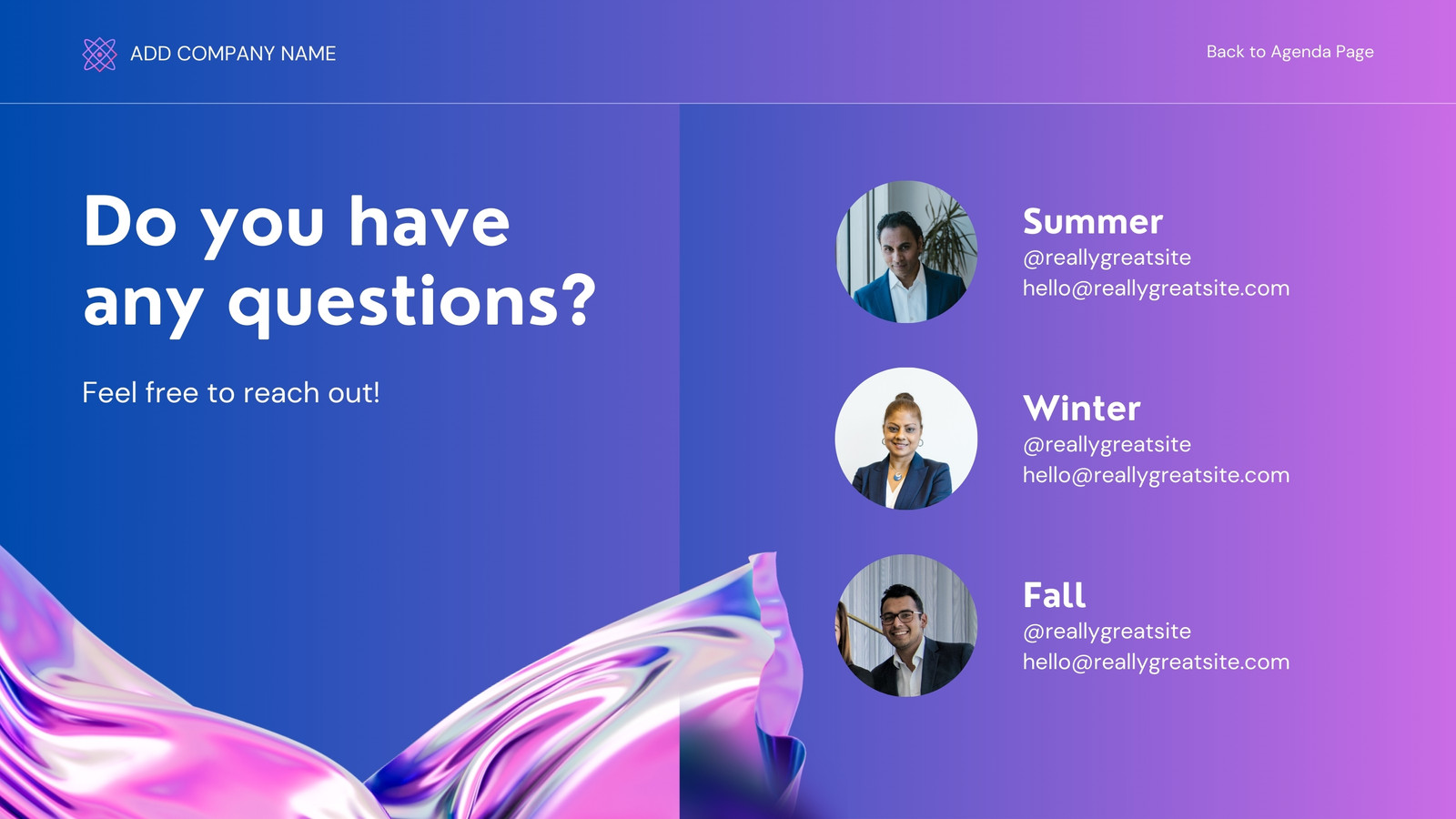 ADD COMPANY NAME

Back to Agenda Page

Do you have any questions?

Feel free to reach out!

Summer
@reallygreatsite
hello@reallygreatsite.com

Winter
@reallygreatsite
hello@reallygreatsite.com

Fall
@reallygreatsite
hello@reallygreatsite.com